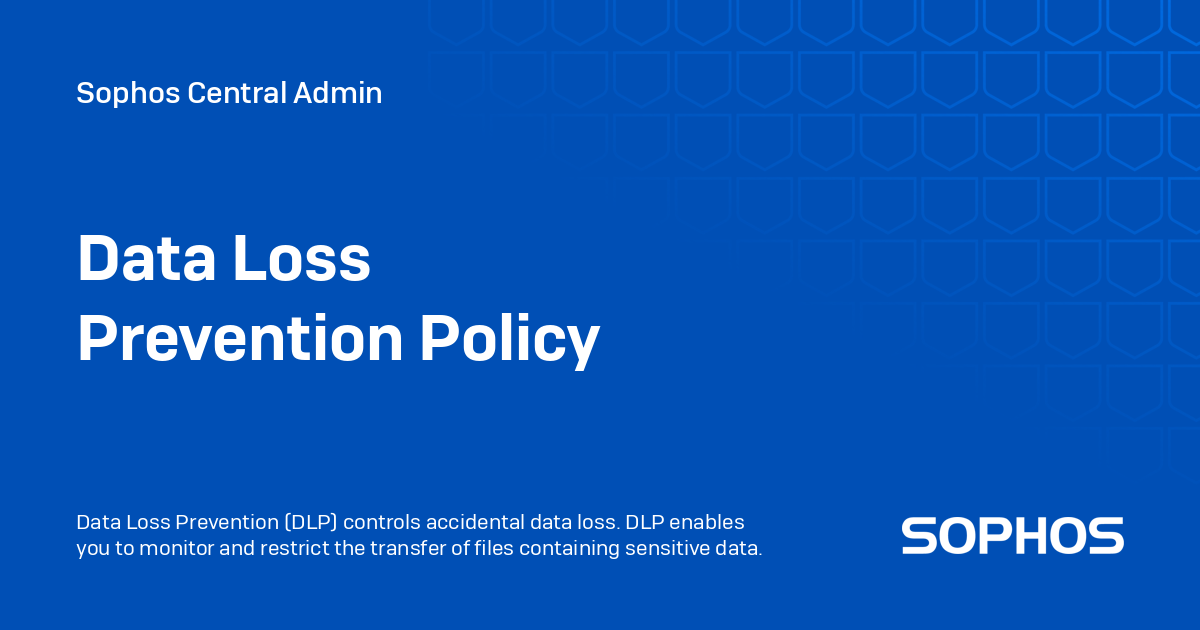 Sophos Central Admin

Data Loss Prevention Policy

Data Loss Prevention (DLP) controls accidental data loss. DLP enables you to monitor and restrict the transfer of files containing sensitive data.

SOPHOS